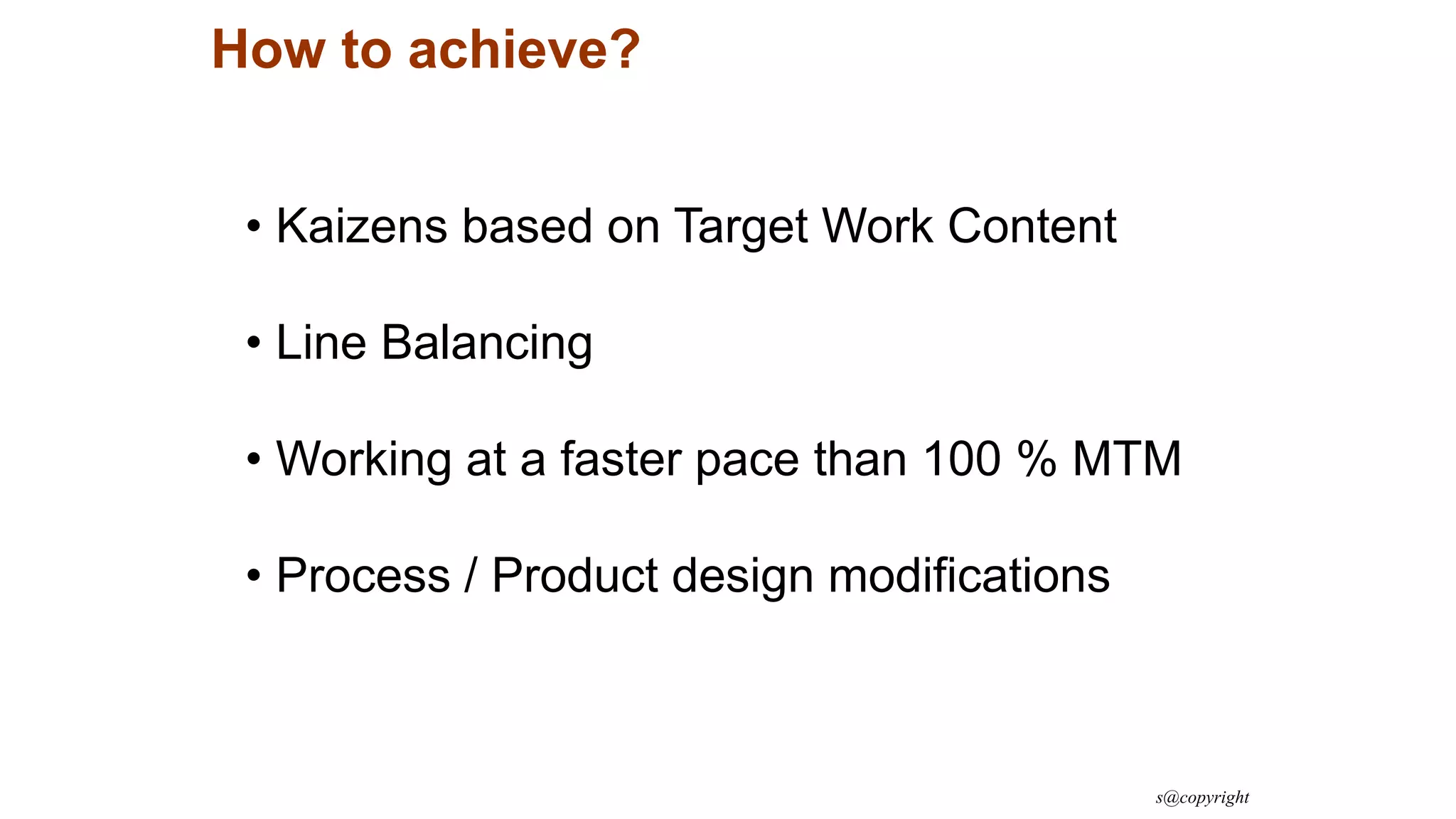 How to achieve?

• Kaizens based on Target Work Content

• Line Balancing

• Working at a faster pace than 100 % MTM

• Process / Product design modifications

s@copyright